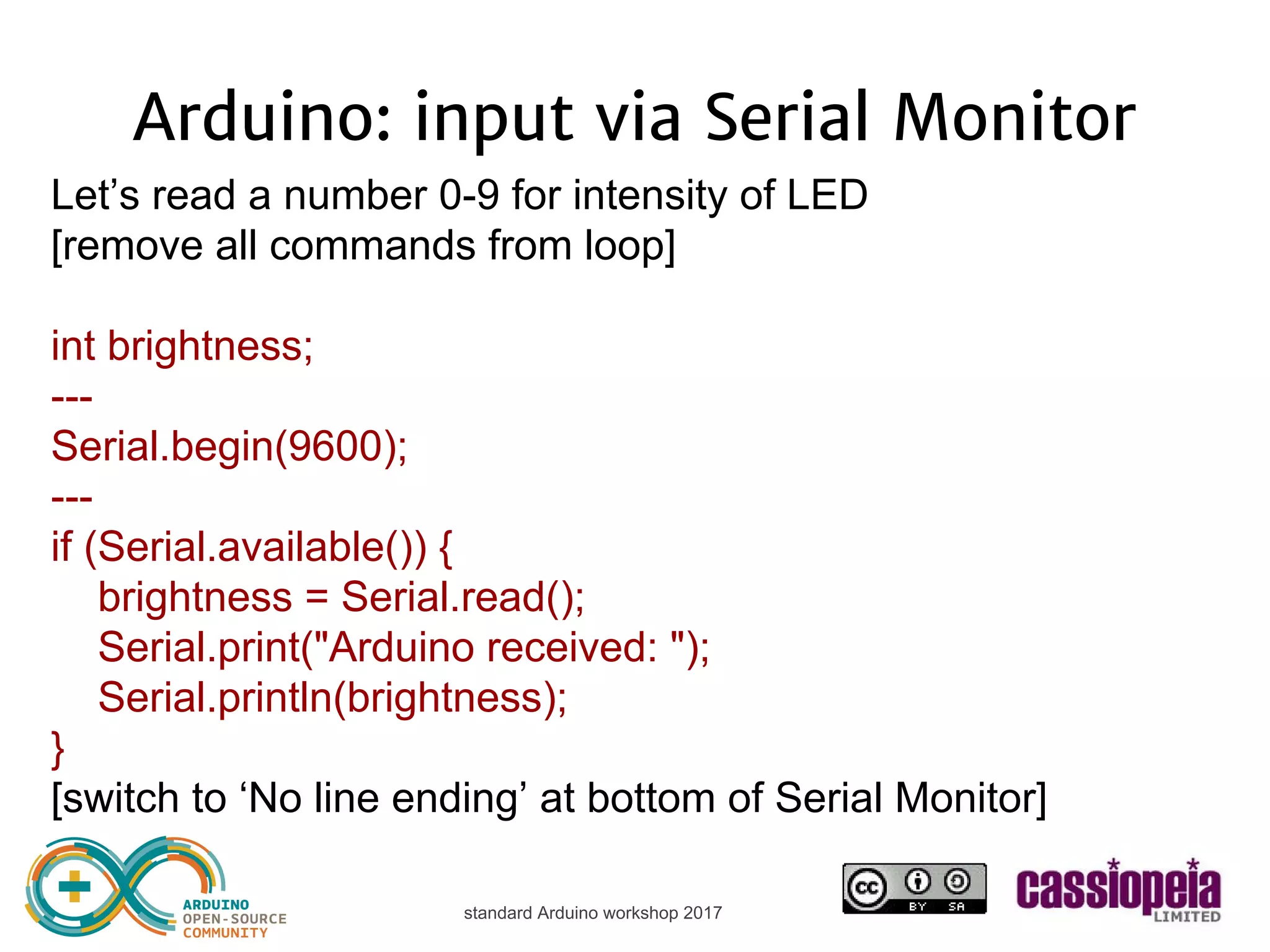 Arduino: input via Serial Monitor

Let’s read a number 0-9 for intensity of LED
[remove all commands from loop]

int brightness;
---
Serial.begin(9600);
---
if (Serial.available()) {
brightness = Serial.read();
Serial.print("Arduino received: ");
Serial.println(brightness);
}
[switch to ‘No line ending’ at bottom of Serial Monitor]

ARDUINO
OPEN-SOURCE
COMMUNITY

standard Arduino workshop 2017

cc BY SA

cassiopeia
LIMITED